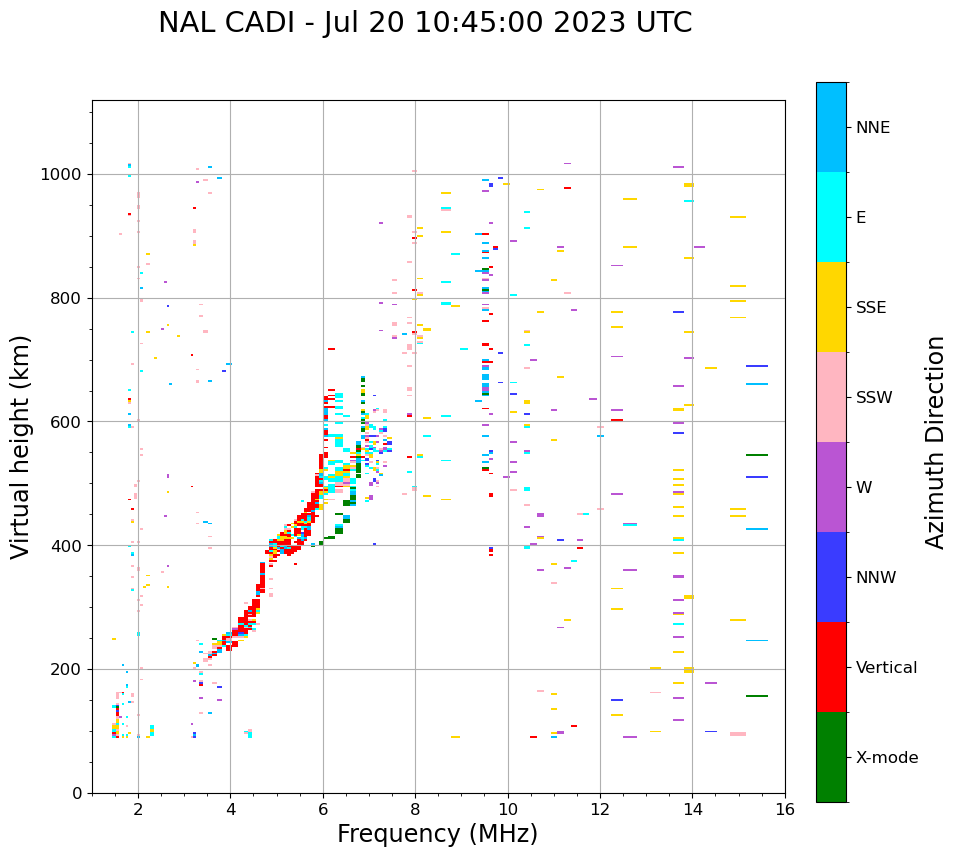 NAL CADI - Jul 20 10:45:00 2023 UTC

Virtual height (km)

1000
800
600
400
200
0

2
4
6
8
10
12
14
16

Frequency (MHz)

NNE
E
SSE
SSW
W
NNW
Vertical
X-mode

Azimuth Direction